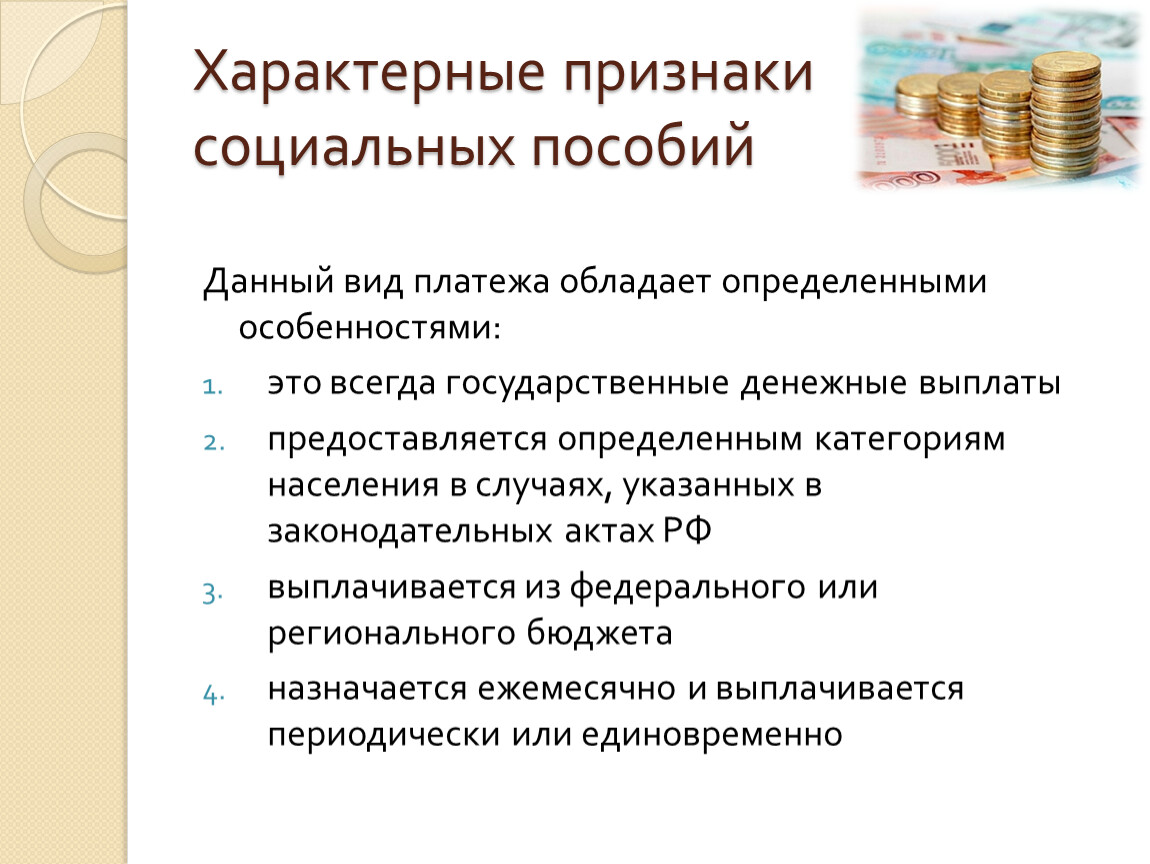 Характерные признаки социальных пособий

Данный вид платежа обладает определенными особенностями:

1. это всегда государственные денежные выплаты
2. предоставляется определенным категориям населения в случаях, указанных в законодательных актах РФ
3. выплачивается из федерального или регионального бюджета
4. назначается ежемесячно и выплачивается периодически или единовременно